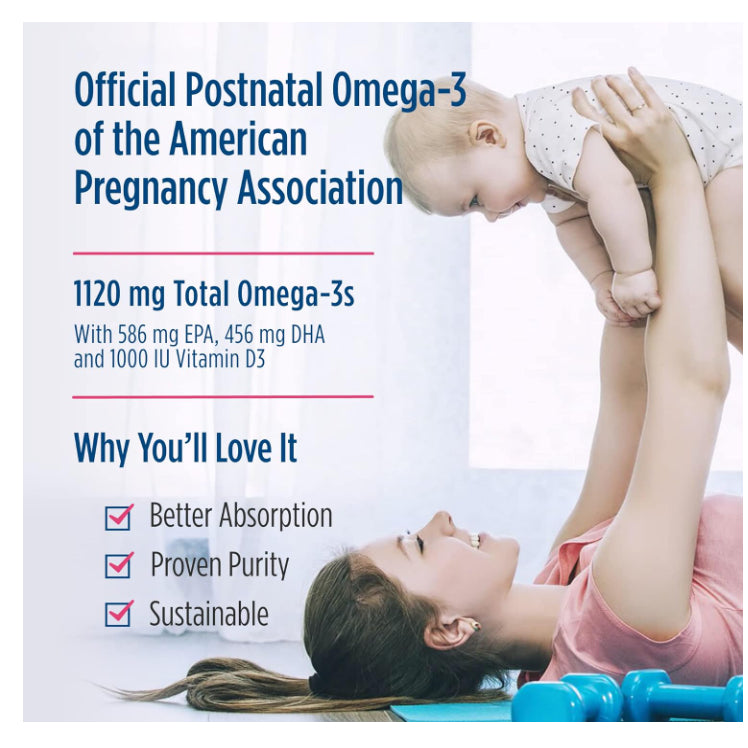 Official Postnatal Omega-3 of the American Pregnancy Association

1120 mg Total Omega-3s

With 586 mg EPA, 456 mg DHA and 1000 IU Vitamin D3

Why You'll Love It

Better Absorption

Proven Purity

Sustainable